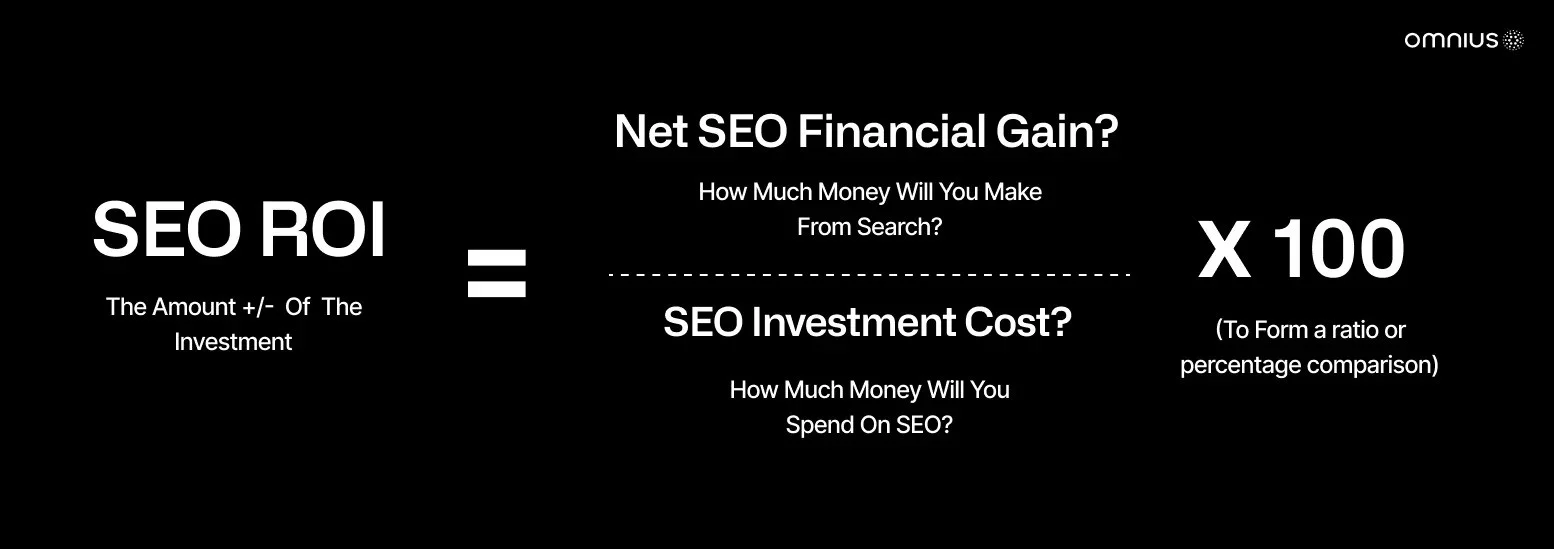 omnius

SEO ROI

The Amount +/- Of The Investment

=

Net SEO Financial Gain?

How Much Money Will You Make From Search?

SEO Investment Cost?

How Much Money Will You Spend On SEO?

X 100

(To Form a ratio or percentage comparison)